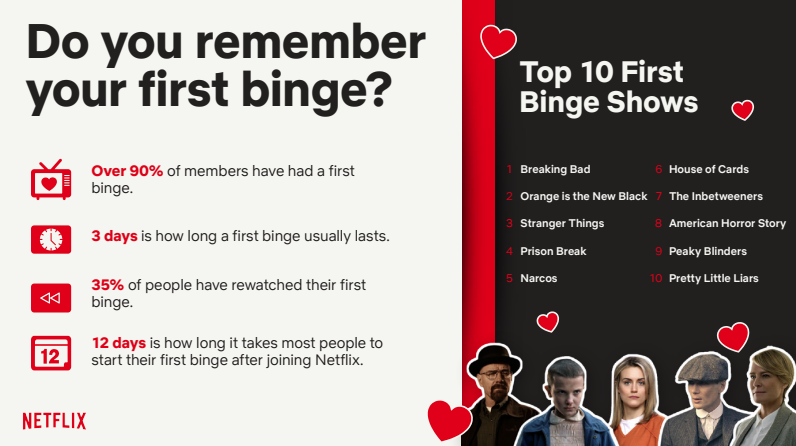 Do you remember your first binge?

Over 90% of members have had a first binge.

3 days is how long a first binge usually lasts.

35% of people have rewatched their first binge.

12

12 days is how long it takes most people to start their first binge after joining Netflix.

NETFLIX

Top 10 First Binge Shows

1 Breaking Bad
2 Orange is the New Black
3 Stranger Things
4 Prison Break
5 Narcos

6 House of Cards
7 The Inbetweeners
8 American Horror Story
9 Peaky Blinders
10 Pretty Little Liars